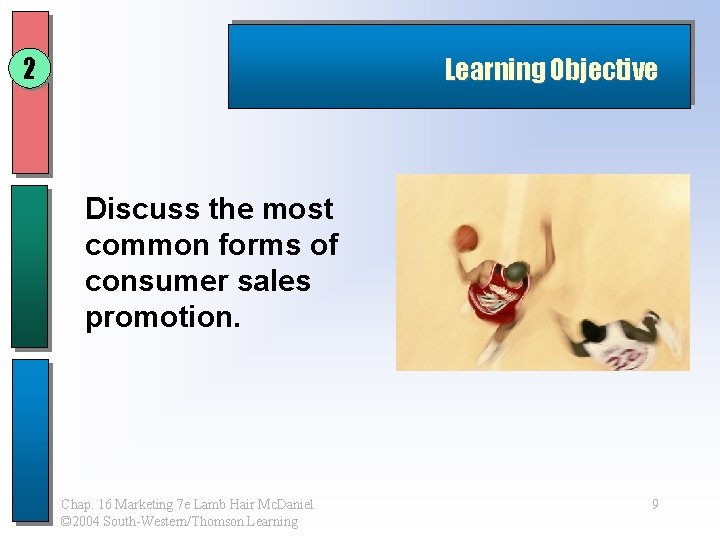 2

Learning Objective

Discuss the most common forms of consumer sales promotion.

Chap. 16 Marketing 7e Lamb Hair McDaniel
©2004 South-Western/Thomson Learning

9